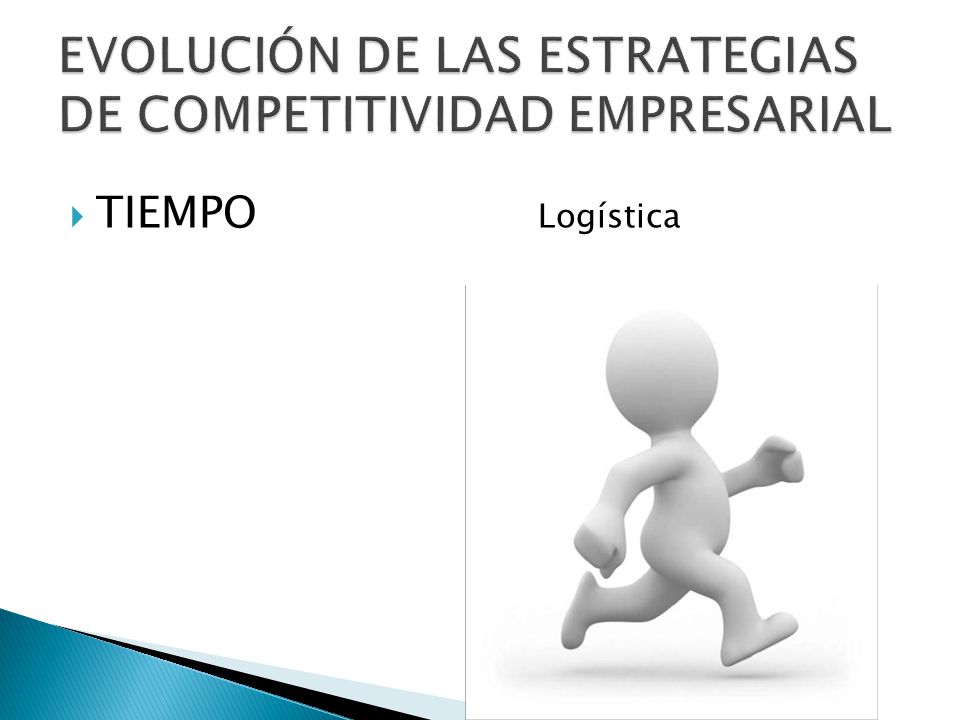 EVOLUCIÓN DE LAS ESTRATEGIAS DE COMPETITIVIDAD EMPRESARIAL

TIEMPO

Logística